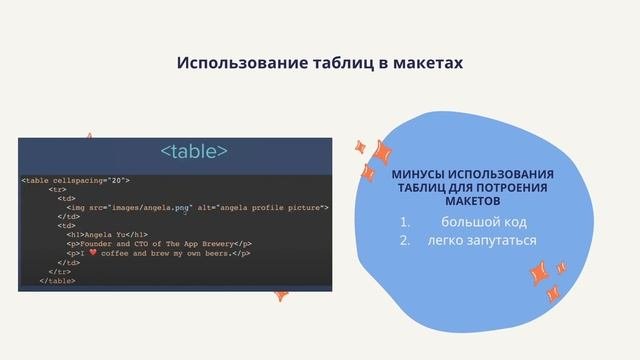 Использование таблиц в макетах

<table>

<table cellspacing="20">
<tr>
<td>
<img src="images/angela.png" alt="angela profile picture">
</td>
<td>
<h1>Angela Yu</h1>
<p>Founder and CTO of The App Brewery</p>
<p>I ❤ coffee and brew my own beers.</p>
</td>
</tr>
</table>

МИНУСЫ ИСПОЛЬЗОВАНИЯ ТАБЛИЦ ДЛЯ ПОТРОЕНИЯ МАКЕТОВ

1. большой код
2. легко запутаться